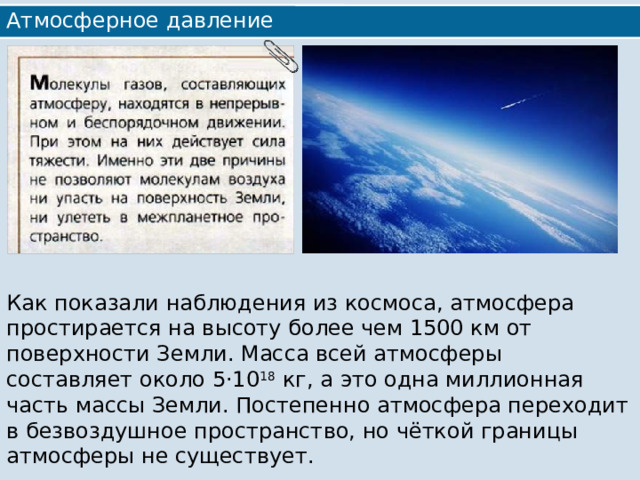 Атмосферное давление

Молекулы газов, составляющих атмосферу, находятся в непрерывном и беспорядочном движении. При этом на них действует сила тяжести. Именно эти две причины не позволяют молекулам воздуха ни упасть на поверхность Земли, ни улететь в межпланетное пространство.

Как показали наблюдения из космоса, атмосфера простирается на высоту более чем 1500 км от поверхности Земли. Масса всей атмосферы составляет около $5 \cdot 10^{18}$ кг, а это одна миллионная часть массы Земли. Постепенно атмосфера переходит в безвоздушное пространство, но чёткой границы атмосферы не существует.